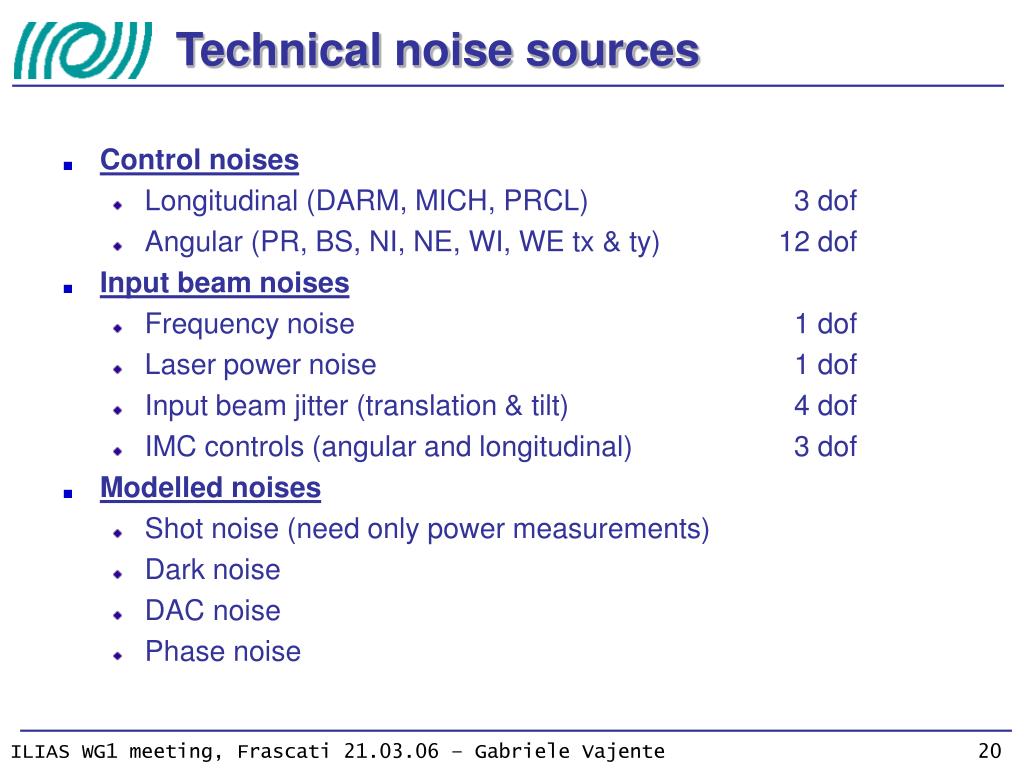 Technical noise sources

Control noises
Longitudinal (DARM, MICH, PRCL) 3 dof
Angular (PR, BS, NI, NE, WI, WE tx & ty) 12 dof
Input beam noises
Frequency noise 1 dof
Laser power noise 1 dof
Input beam jitter (translation & tilt) 4 dof
IMC controls (angular and longitudinal) 3 dof
Modelled noises
Shot noise (need only power measurements)
Dark noise
DAC noise
Phase noise

ILIAS WG1 meeting, Frascati 21.03.06 – Gabriele Vajente 20